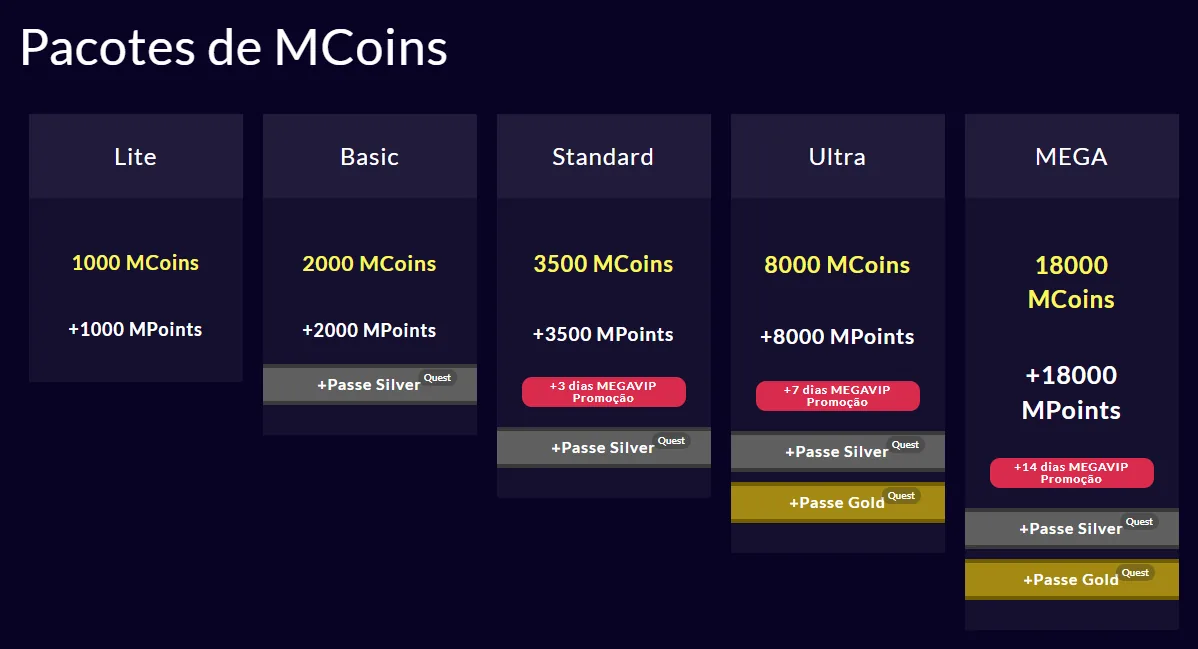 Pacotes de MCoins

Lite

1000 MCoins

+1000 MPoints

Basic

2000 MCoins

+2000 MPoints

+Passe Silver Quest

Standard

3500 MCoins

+3500 MPoints

+3 dias MEGAVIP Promoção

+Passe Silver Quest

Ultra

8000 MCoins

+8000 MPoints

+7 dias MEGAVIP Promoção

+Passe Silver Quest

+Passe Gold Quest

MEGA

18000 MCoins

+18000 MPoints

+14 dias MEGAVIP Promoção

+Passe Silver Quest

+Passe Gold Quest